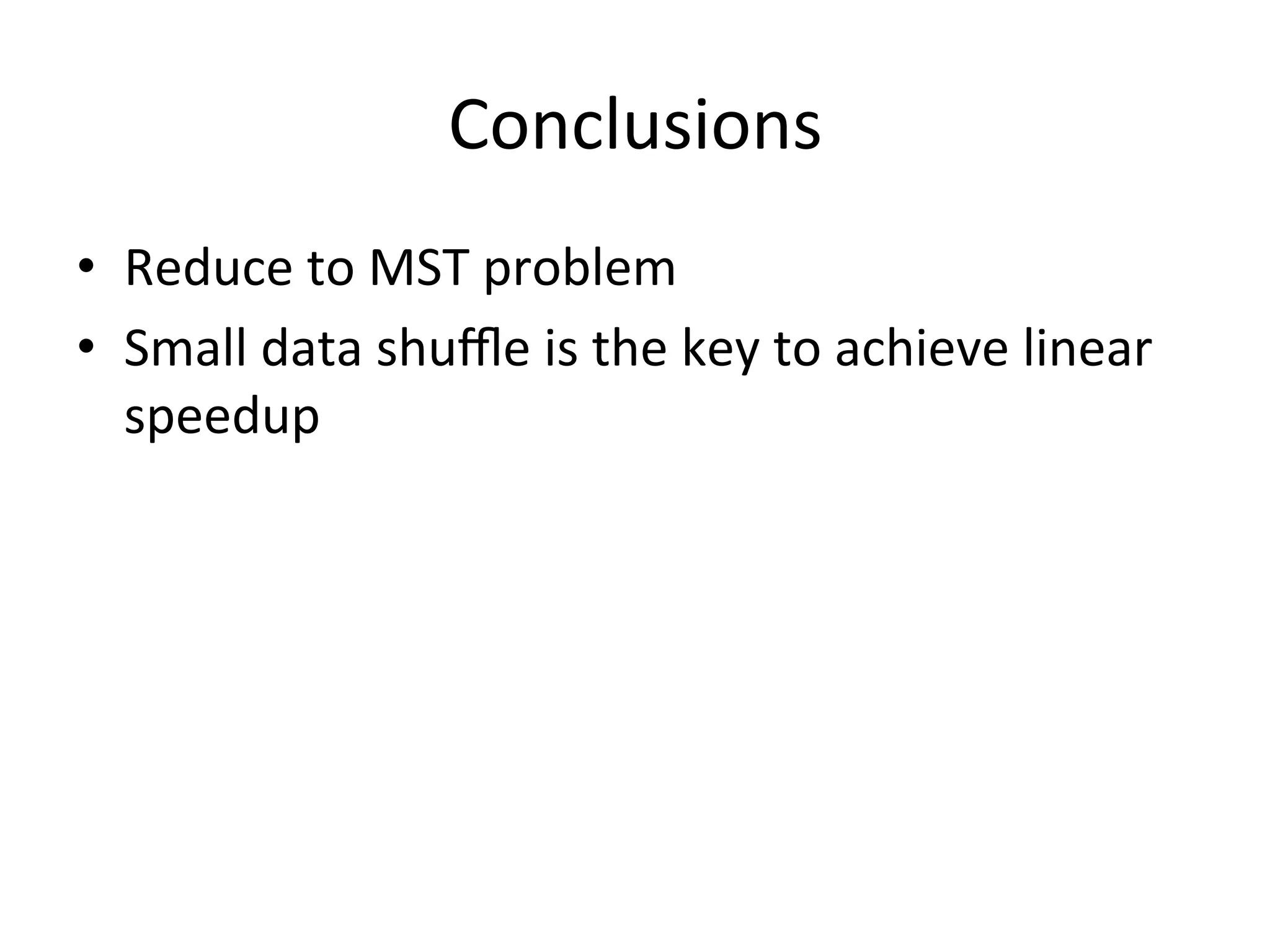 Conclusions

• Reduce to MST problem
• Small data shuffle is the key to achieve linear speedup